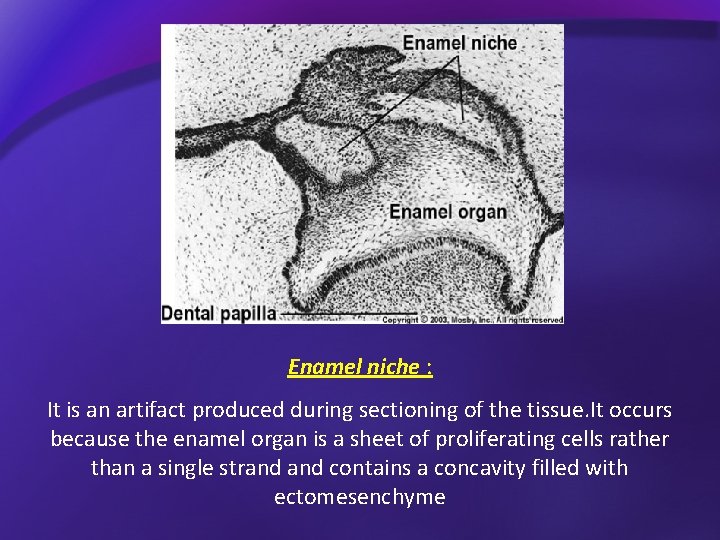 Enamel niche

Enamel organ

Dental papilla

Copyright © 2003, Mosby, Inc., All rights reserved

Enamel niche :

It is an artifact produced during sectioning of the tissue.It occurs because the enamel organ is a sheet of proliferating cells rather than a single strand and contains a concavity filled with ectomesenchyme